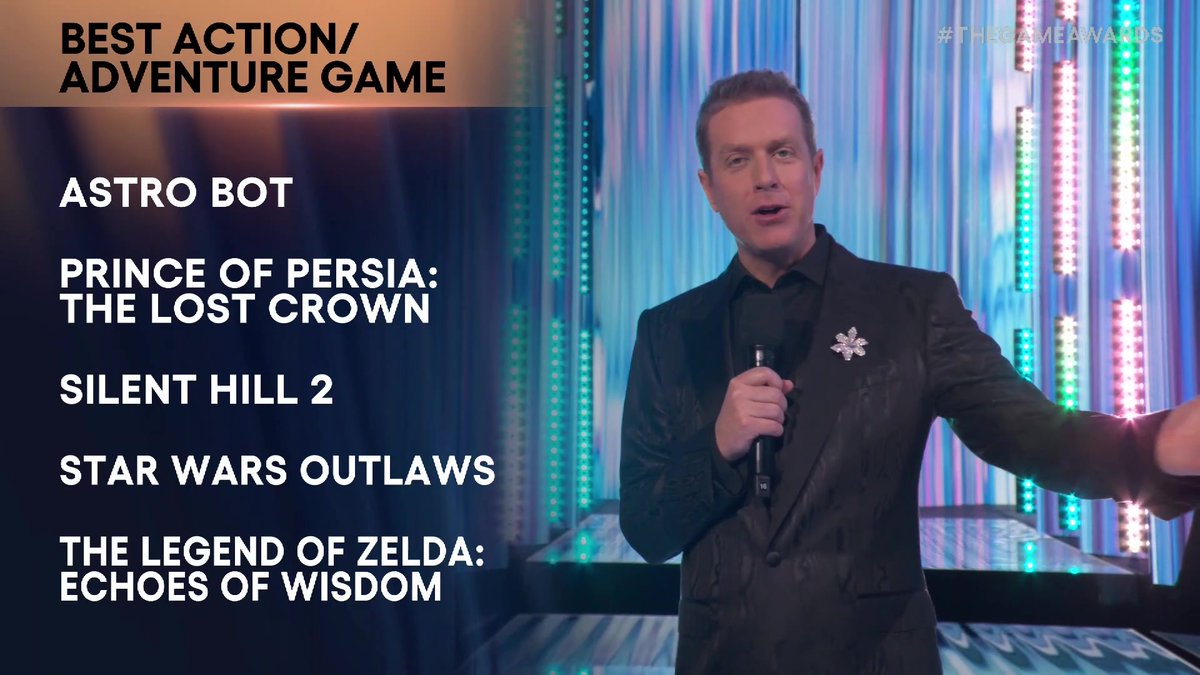 BEST ACTION/
ADVENTURE GAME

#THEGAMEAWARDS

ASTRO BOT

PRINCE OF PERSIA: THE LOST CROWN

SILENT HILL 2

STAR WARS OUTLAWS

THE LEGEND OF ZELDA: ECHOES OF WISDOM